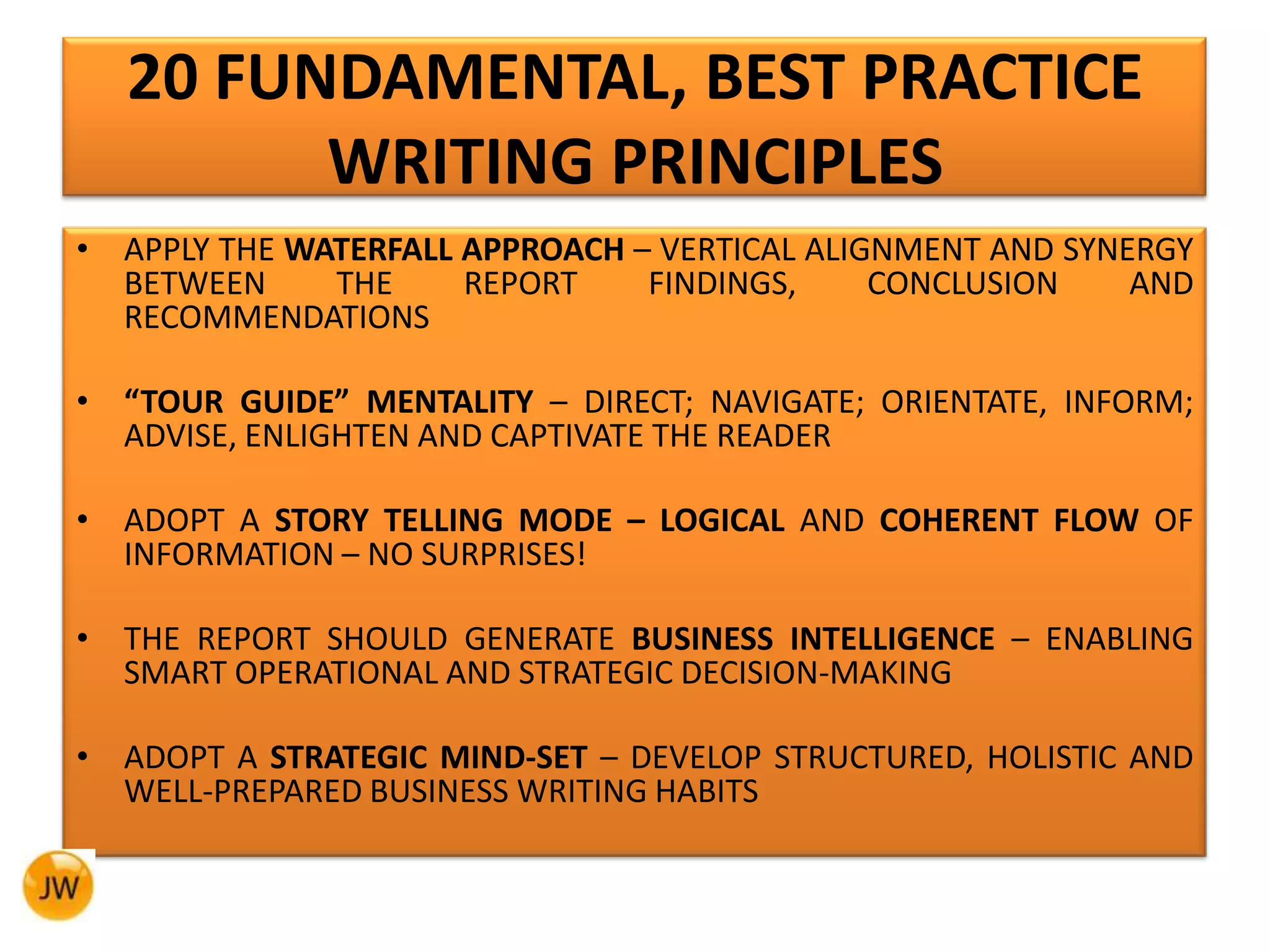 20 FUNDAMENTAL, BEST PRACTICE WRITING PRINCIPLES

• APPLY THE WATERFALL APPROACH – VERTICAL ALIGNMENT AND SYNERGY BETWEEN THE REPORT FINDINGS, CONCLUSION AND RECOMMENDATIONS

• “TOUR GUIDE” MENTALITY – DIRECT; NAVIGATE; ORIENTATE, INFORM; ADVISE, ENLIGHTEN AND CAPTIVATE THE READER

• ADOPT A STORY TELLING MODE – LOGICAL AND COHERENT FLOW OF INFORMATION – NO SURPRISES!

• THE REPORT SHOULD GENERATE BUSINESS INTELLIGENCE – ENABLING SMART OPERATIONAL AND STRATEGIC DECISION-MAKING

• ADOPT A STRATEGIC MIND-SET – DEVELOP STRUCTURED, HOLISTIC AND WELL-PREPARED BUSINESS WRITING HABITS

JW